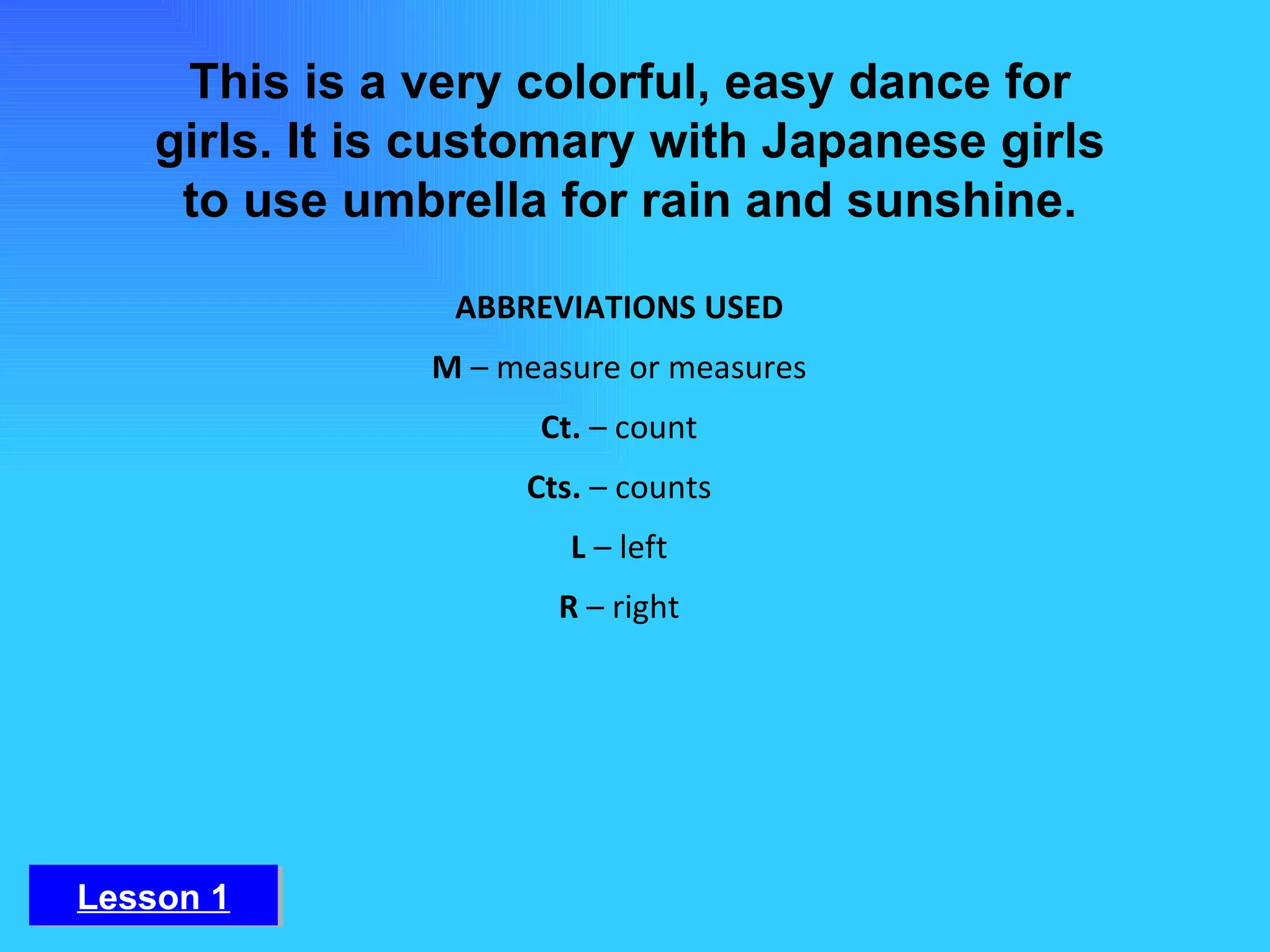 This is a very colorful, easy dance for girls. It is customary with Japanese girls to use umbrella for rain and sunshine.

ABBREVIATIONS USED

M – measure or measures

Ct. – count

Cts. – counts

L – left

R – right

Lesson 1